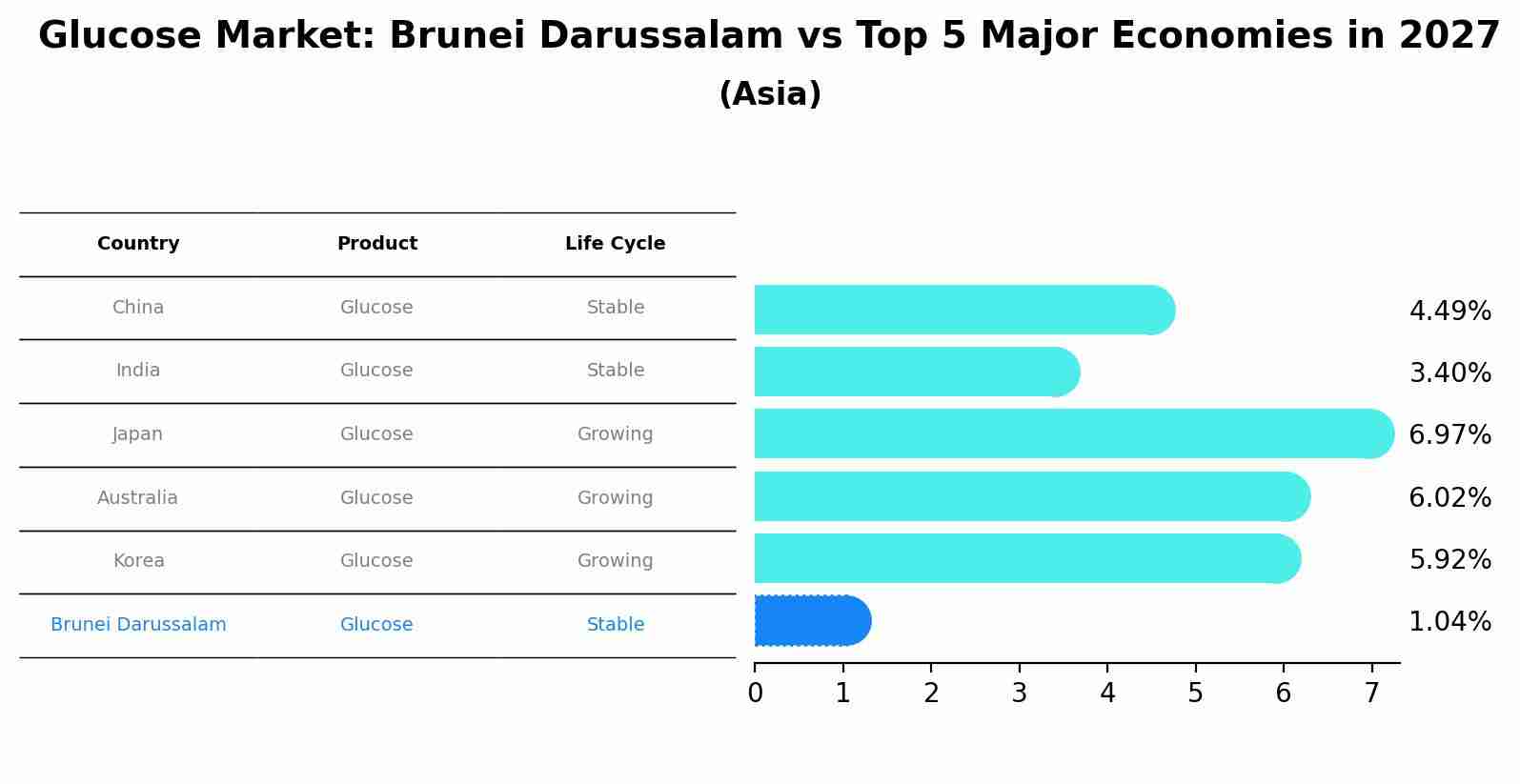 Glucose Market: Brunei Darussalam vs Top 5 Major Economies in 2027
(Asia)

| Country | Product | Life Cycle |
|---|---|---|
| China | Glucose | Stable |
| India | Glucose | Stable |
| Japan | Glucose | Growing |
| Australia | Glucose | Growing |
| Korea | Glucose | Growing |
| Brunei Darussalam | Glucose | Stable |

4.49%
3.40%
6.97%
6.02%
5.92%
1.04%

0 1 2 3 4 5 6 7